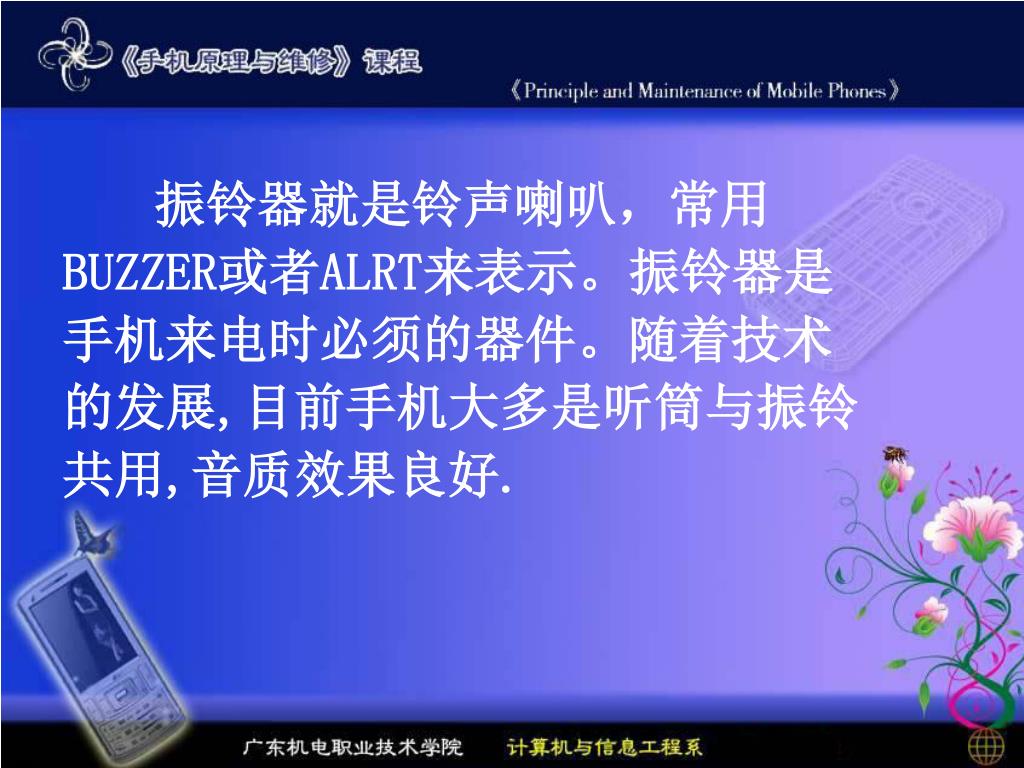 《手机原理与维修》课程

《Principle and Maintenance of Mobile Phones》

振铃器就是铃声喇叭，常用BUZZER或者ALRT来表示。振铃器是手机来电时必须的器件。随着技术的发展,目前手机大多是听筒与振铃共用,音质效果良好.

广东机电职业技术学院　计算机与信息工程系